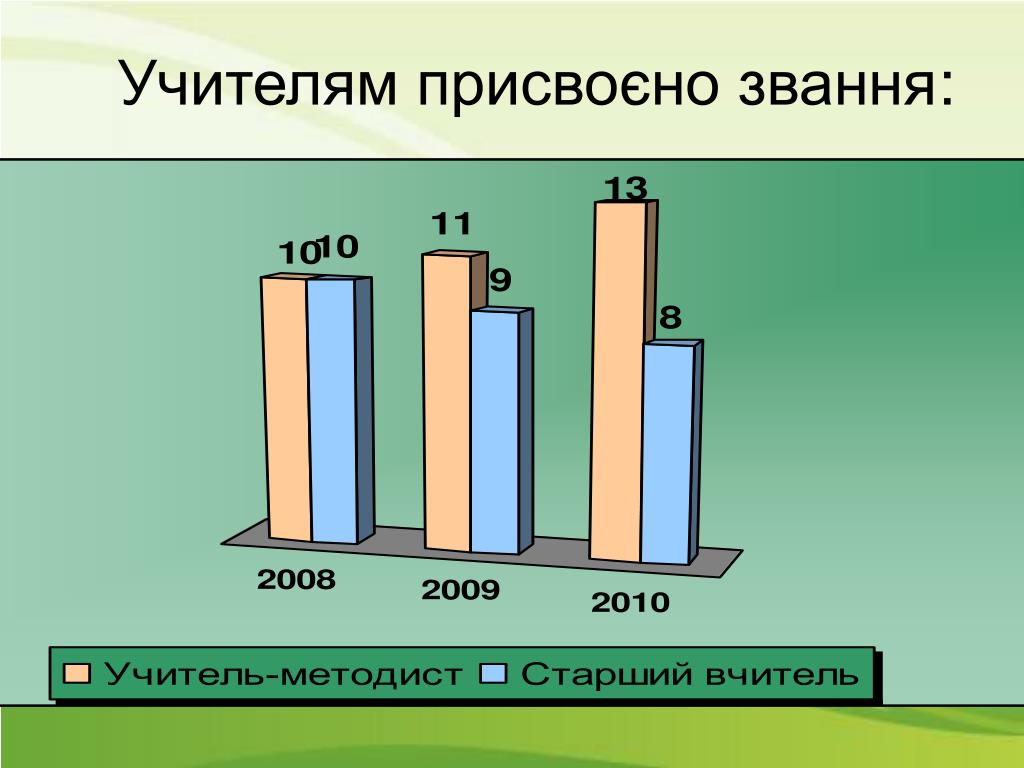 Учителям присвоєно звання:

10 10

11

9

13

8

2008

2009

2010

Учитель-методист Старший вчитель